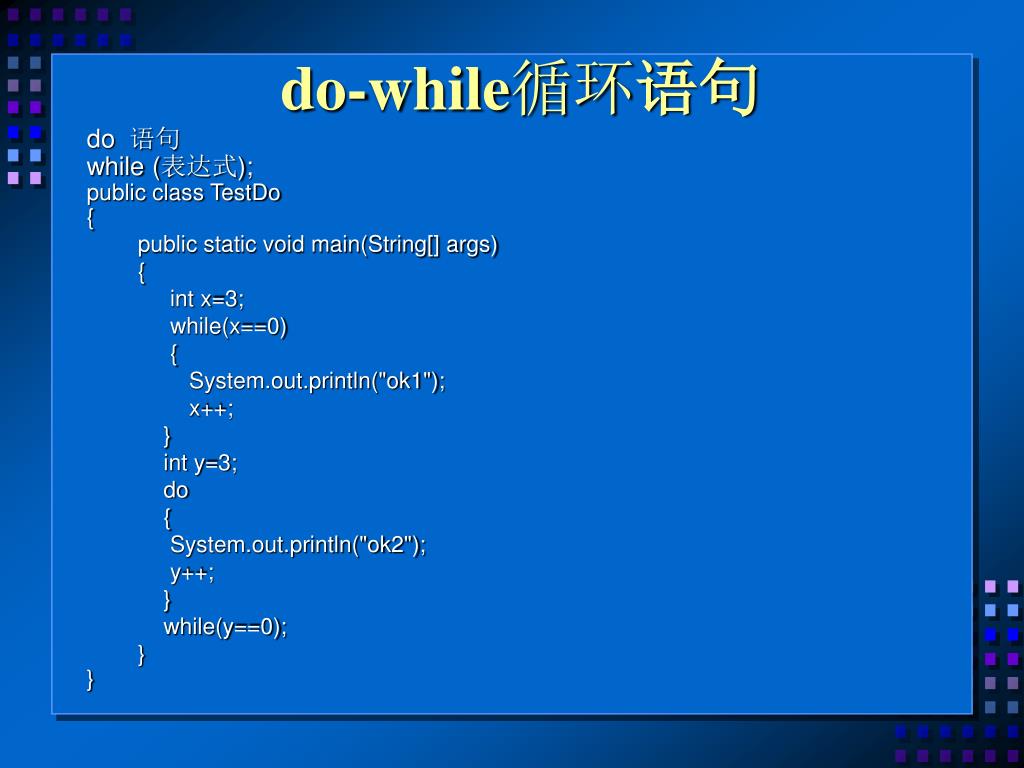 do-while循环语句

do 语句
while (表达式);
public class TestDo
{
public static void main(String[] args)
{
int x=3;
while(x==0)
{
System.out.println("ok1");
x++;
}
int y=3;
do
{
System.out.println("ok2");
y++;
}
while(y==0);
}
}